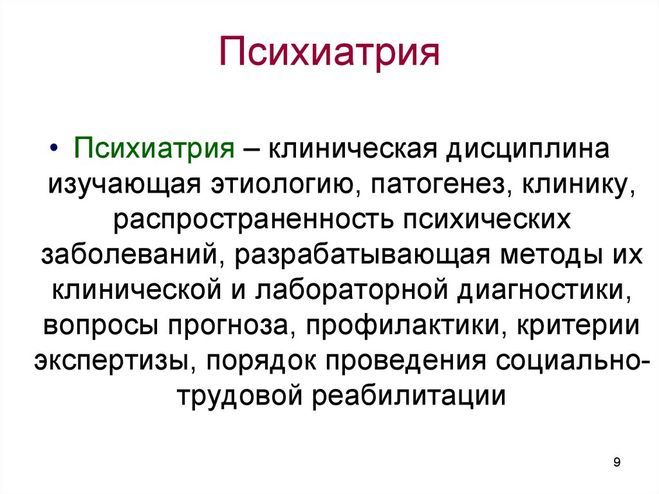 Психиатрия

• Психиатрия – клиническая дисциплина изучающая этиологию, патогенез, клинику, распространенность психических заболеваний, разрабатывающая методы их клинической и лабораторной диагностики, вопросы прогноза, профилактики, критерии экспертизы, порядок проведения социально-трудовой реабилитации

9